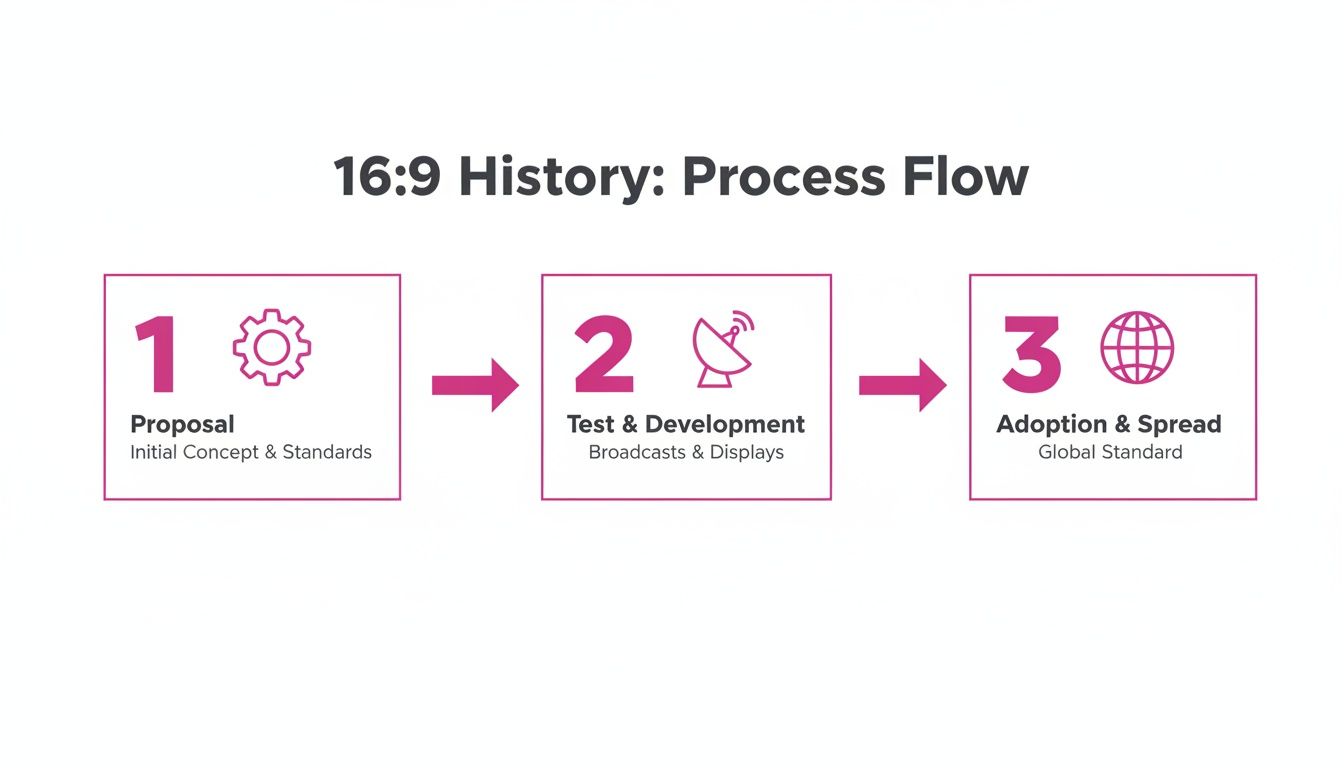 16:9 History: Process Flow

1
Proposal
Initial Concept & Standards

2
Test & Development
Broadcasts & Displays

3
Adoption & Spread
Global Standard